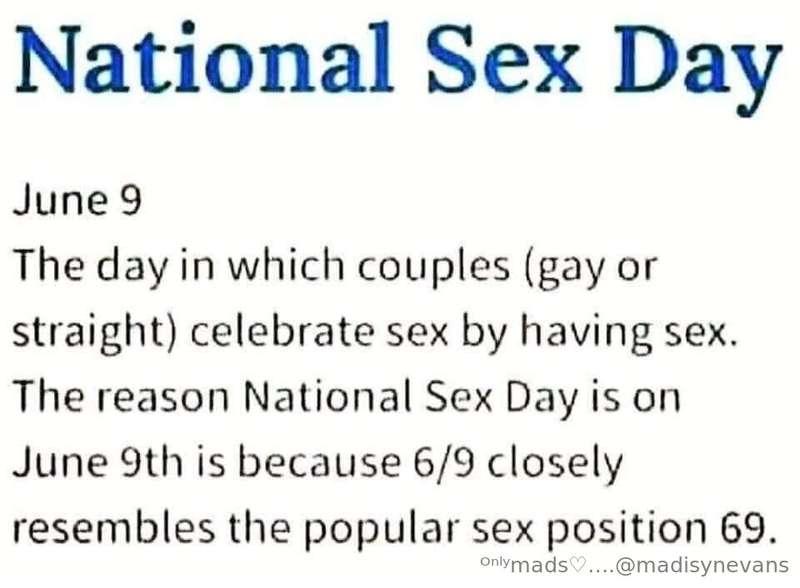 National Sex Day

June 9
The day in which couples (gay or straight) celebrate sex by having sex. The reason National Sex Day is on June 9th is because 6/9 closely resembles the popular sex position 69.

Onlymads♡....@madisynevans